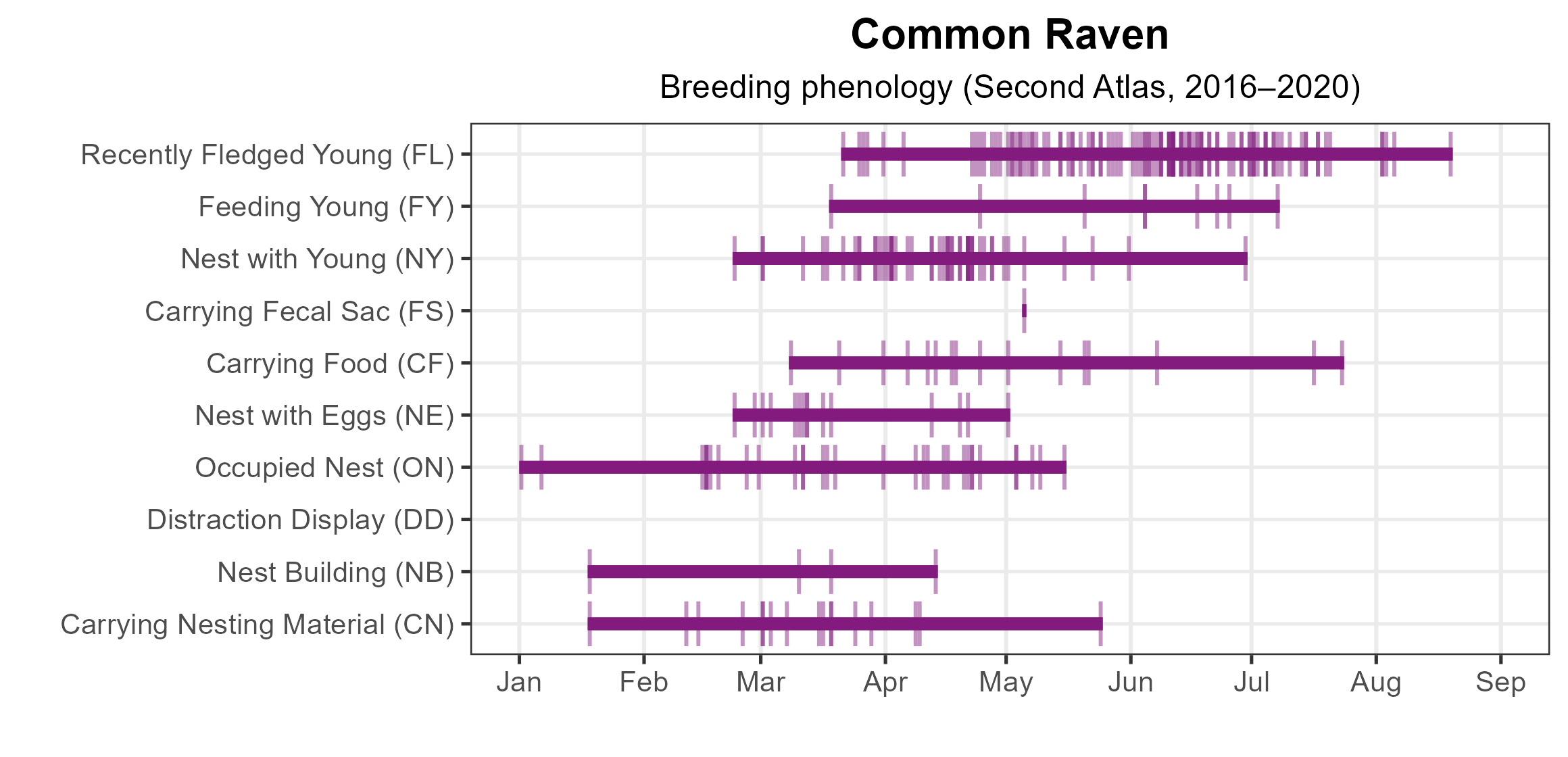 Common Raven

Breeding phenology (Second Atlas, 2016–2020)

Recently Fledged Young (FL)
Feeding Young (FY)
Nest with Young (NY)
Carrying Fecal Sac (FS)
Carrying Food (CF)
Nest with Eggs (NE)
Occupied Nest (ON)
Distraction Display (DD)
Nest Building (NB)
Carrying Nesting Material (CN)

Jan Feb Mar Apr May Jun Jul Aug Sep